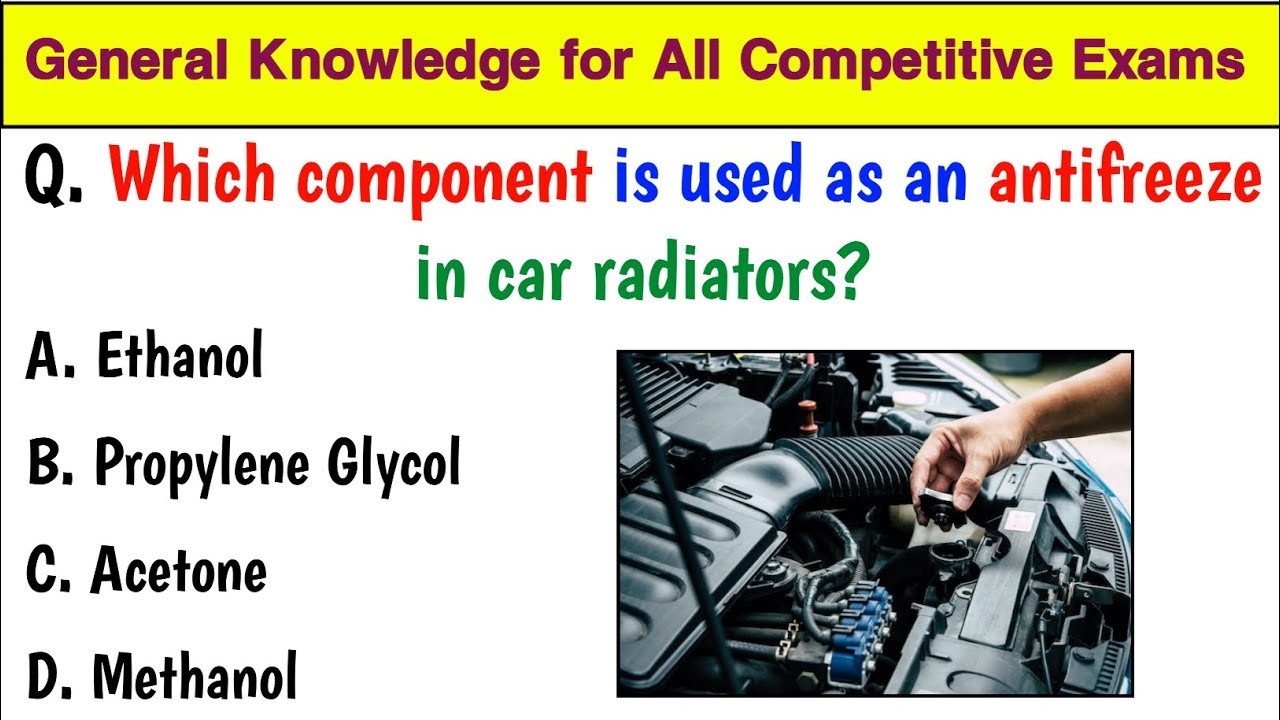 General Knowledge for All Competitive Exams

Q. Which component is used as an antifreeze in car radiators?

A. Ethanol

B. Propylene Glycol

C. Acetone

D. Methanol